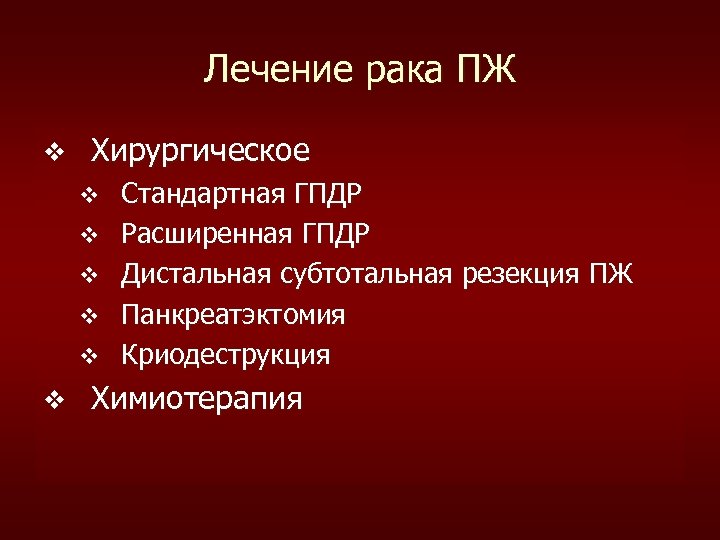 Лечение рака ПЖ

❖ Хирургическое
❖ Стандартная ГПДР
❖ Расширенная ГПДР
❖ Дистальная субтотальная резекция ПЖ
❖ Панкреатэктомия
❖ Криодеструкция
❖ Химиотерапия